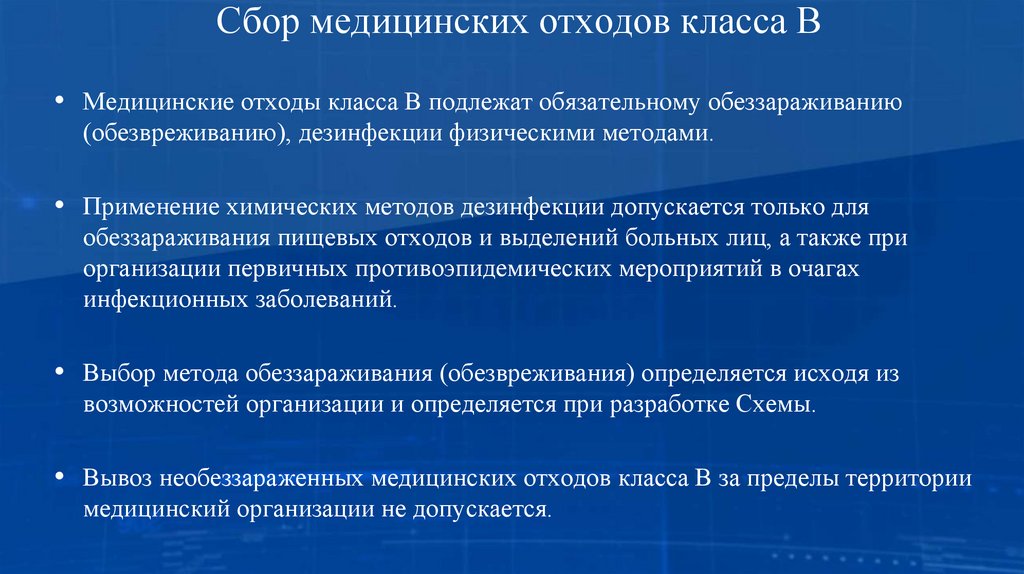 Сбор медицинских отходов класса В

• Медицинские отходы класса В подлежат обязательному обеззараживанию (обезвреживанию), дезинфекции физическими методами.

• Применение химических методов дезинфекции допускается только для обеззараживания пищевых отходов и выделений больных лиц, а также при организации первичных противоэпидемических мероприятий в очагах инфекционных заболеваний.

• Выбор метода обеззараживания (обезвреживания) определяется исходя из возможностей организации и определяется при разработке Схемы.

• Вывоз необеззараженных медицинских отходов класса В за пределы территории медицинский организации не допускается.